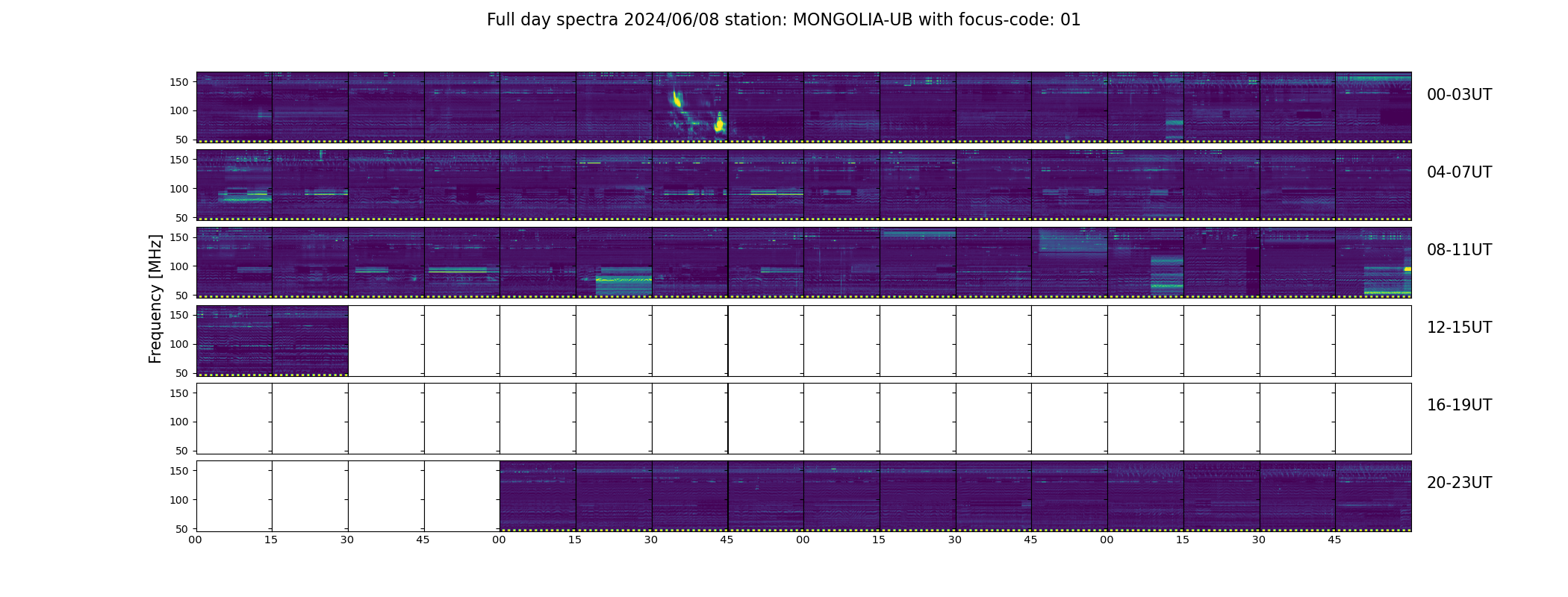 Full day spectra 2024/06/08 station: MONGOLIA-UB with focus-code: 01

Frequency [MHz]

150
100
50
00-03UT

150
100
50
04-07UT

150
100
50
08-11UT

150
100
50
12-15UT

150
100
50
16-19UT

150
100
50
20-23UT

00 15 30 45 00 15 30 45 00 15 30 45 00 15 30 45